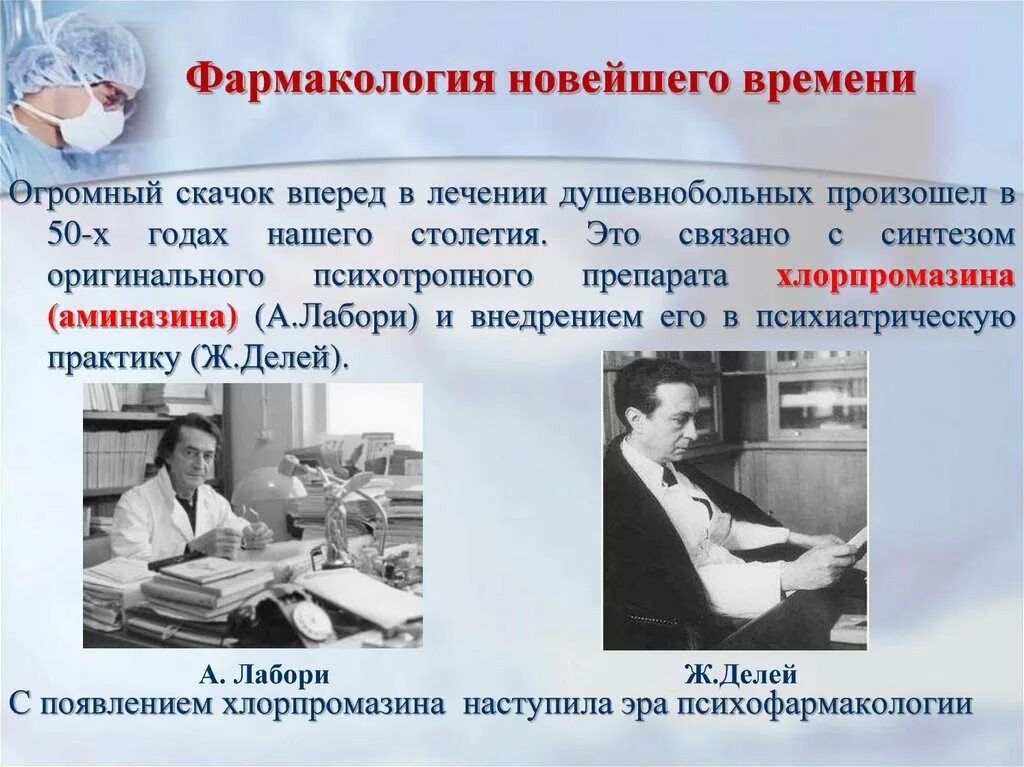 Фармакология новейшего времени

Огромный скачок вперед в лечении душевнобольных произошел в 50-х годах нашего столетия. Это связано с синтезом оригинального психотропного препарата хлорпромазина (аминазина) (А.Лабори) и внедрением его в психиатрическую практику (Ж.Делей).

А. Лабори

Ж.Делей

С появлением хлорпромазина наступила эра психофармакологии